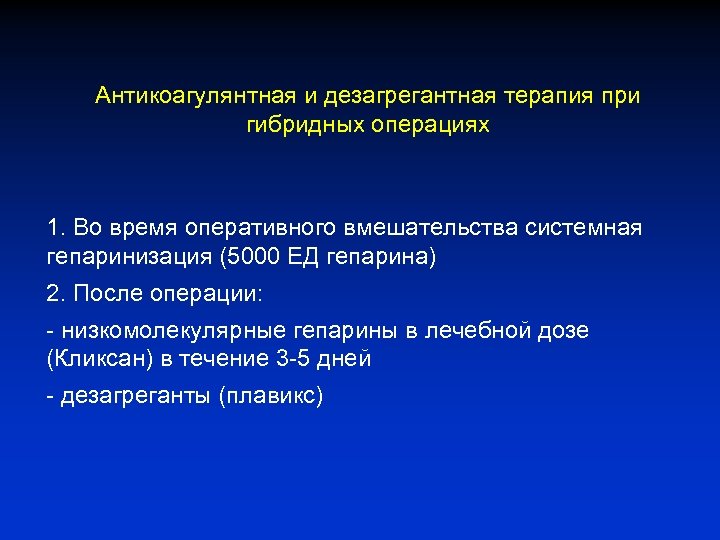 Антикоагулянтная и дезагрегантная терапия при гибридных операциях

1. Во время оперативного вмешательства системная гепаринизация (5000 ЕД гепарина)

2. После операции:

- низкомолекулярные гепарины в лечебной дозе (Кликсан) в течение 3-5 дней

- дезагреганты (плавикс)